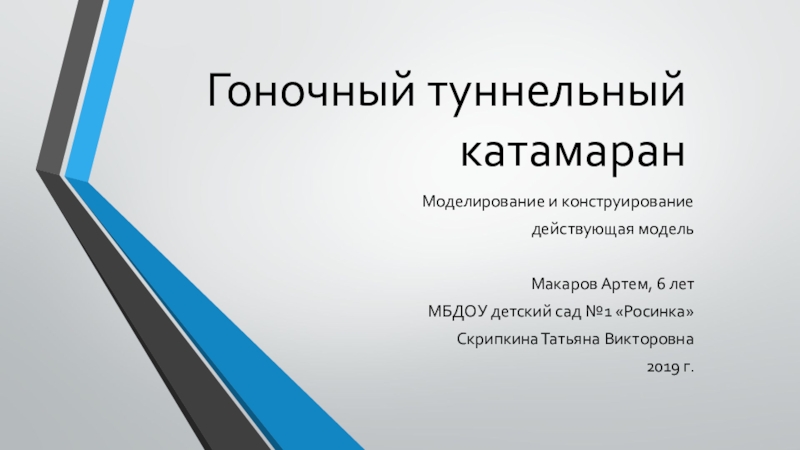 Гоночный туннельный катамаран

Моделирование и конструирование
действующая модель

Макаров Артем, 6 лет
МБДОУ детский сад №1 «Росинка»
Скрипкина Татьяна Викторовна
2019 г.